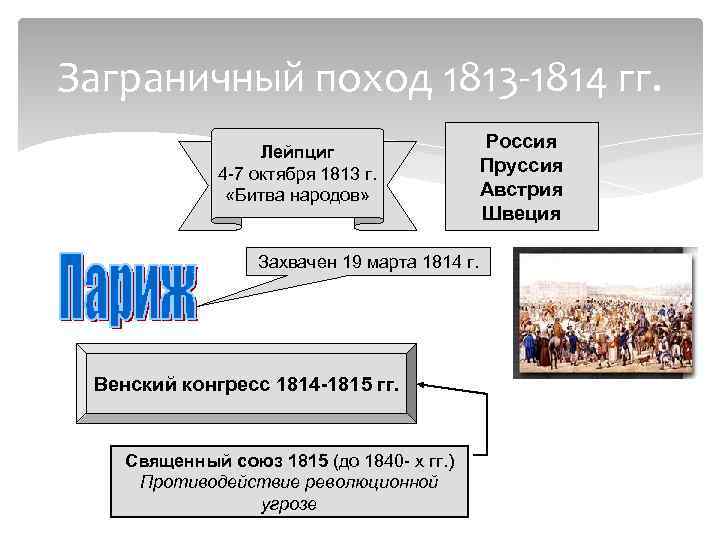 Заграничный поход 1813-1814 гг.

Лейпциг
4-7 октября 1813 г.
«Битва народов»

Россия
Пруссия
Австрия
Швеция

Париж

Захвачен 19 марта 1814 г.

Венский конгресс 1814-1815 гг.

Священный союз 1815 (до 1840- х гг.)
Противодействие революционной угрозе